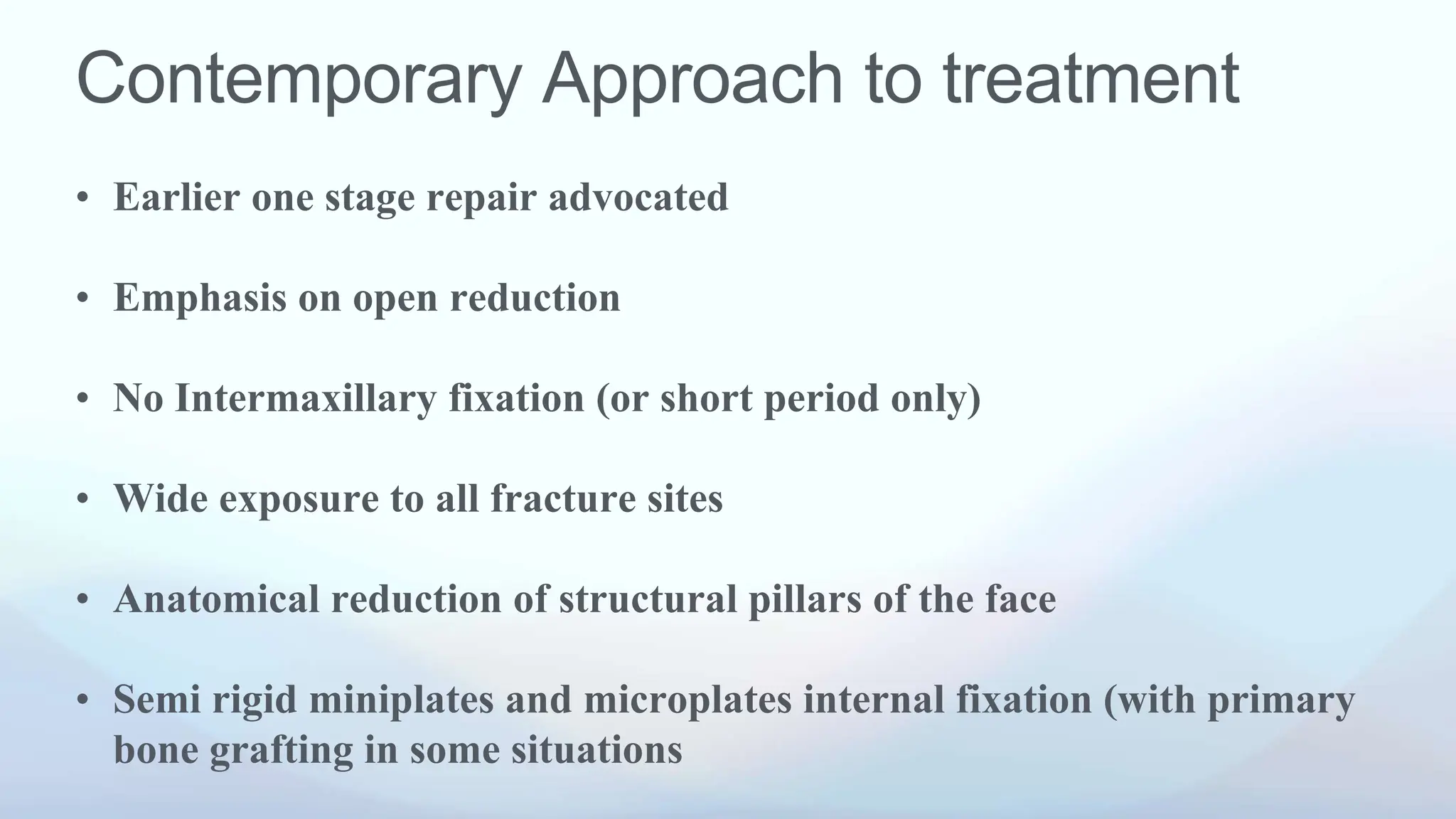 Contemporary Approach to treatment

• Earlier one stage repair advocated

• Emphasis on open reduction

• No Intermaxillary fixation (or short period only)

• Wide exposure to all fracture sites

• Anatomical reduction of structural pillars of the face

• Semi rigid miniplates and microplates internal fixation (with primary bone grafting in some situations